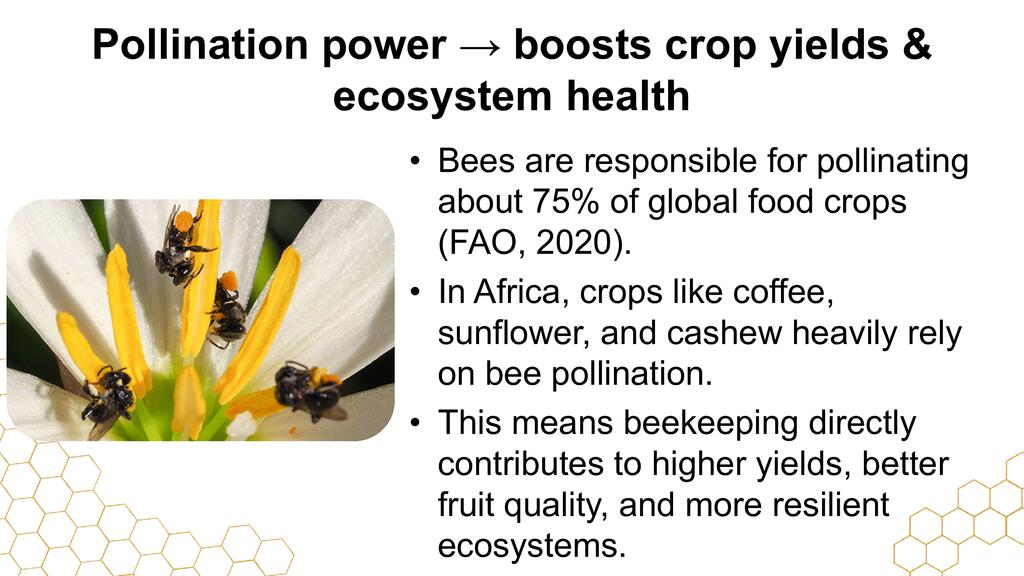 Pollination power → boosts crop yields & ecosystem health

• Bees are responsible for pollinating about 75% of global food crops (FAO, 2020).

• In Africa, crops like coffee, sunflower, and cashew heavily rely on bee pollination.

• This means beekeeping directly contributes to higher yields, better fruit quality, and more resilient ecosystems.